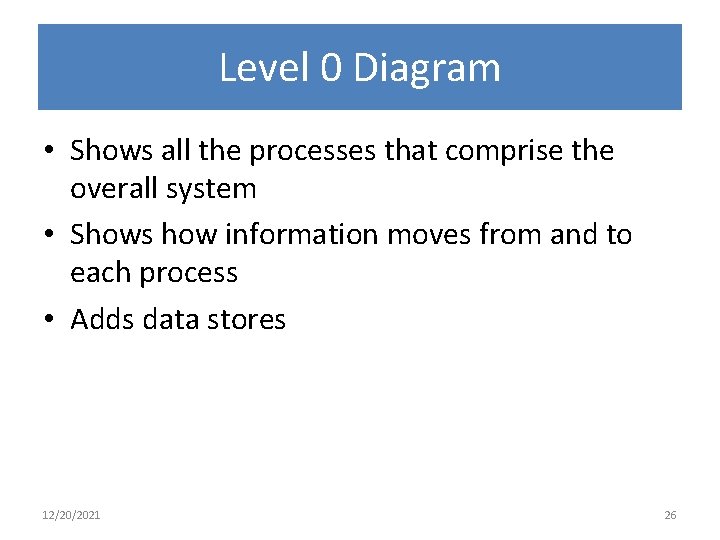 Level 0 Diagram

• Shows all the processes that comprise the overall system
• Shows how information moves from and to each process
• Adds data stores

12/20/2021

26